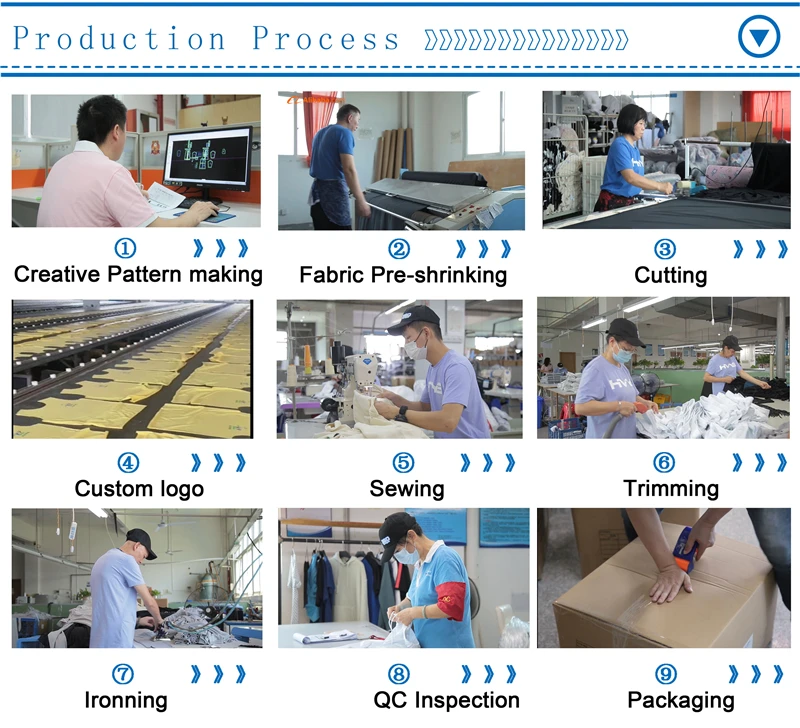 Production Process

① Creative Pattern making

② Fabric Pre-shrinking

③ Cutting

④ Custom logo

⑤ Sewing

⑥ Trimming

⑦ Ironning

⑧ QC Inspection

⑨ Packaging